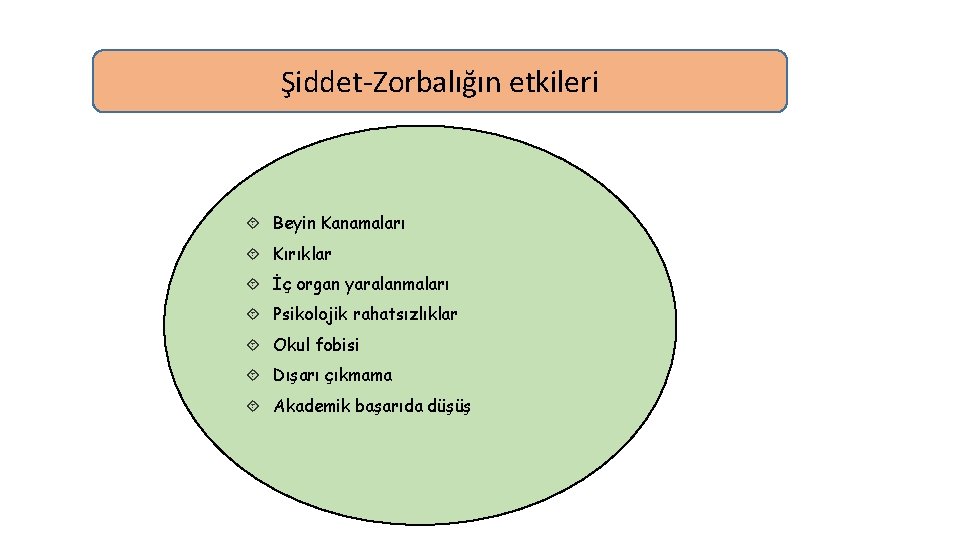 Şiddet-Zorbalığın etkileri

- Beyin Kanamaları
- Kırıklar
- İç organ yaralanmaları
- Psikolojik rahatsızlıklar
- Okul fobisi
- Dışarı çıkmama
- Akademik başarıda düşüş